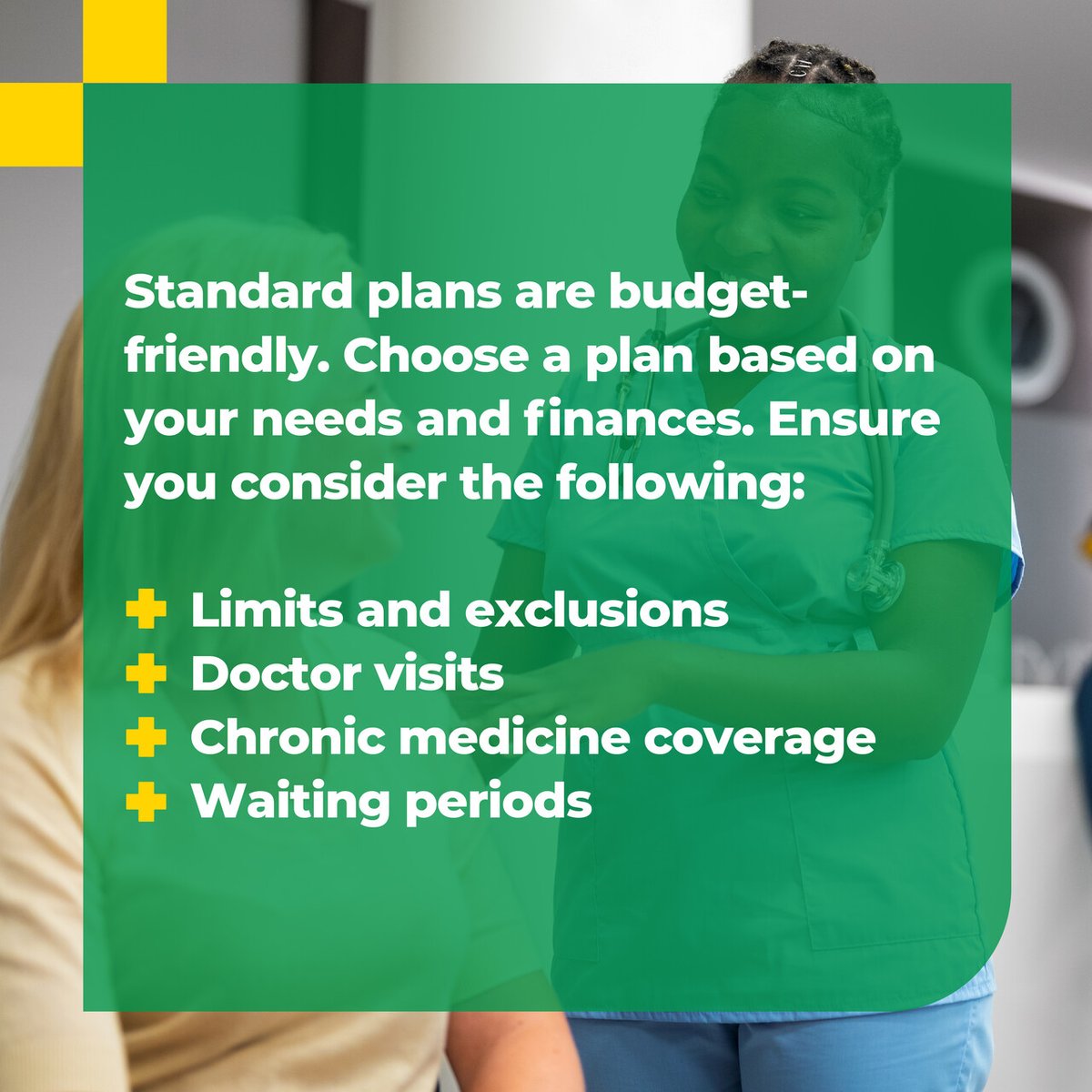 Standard plans are budget-friendly. Choose a plan based on your needs and finances. Ensure you consider the following:

Limits and exclusions
Doctor visits
Chronic medicine coverage
Waiting periods